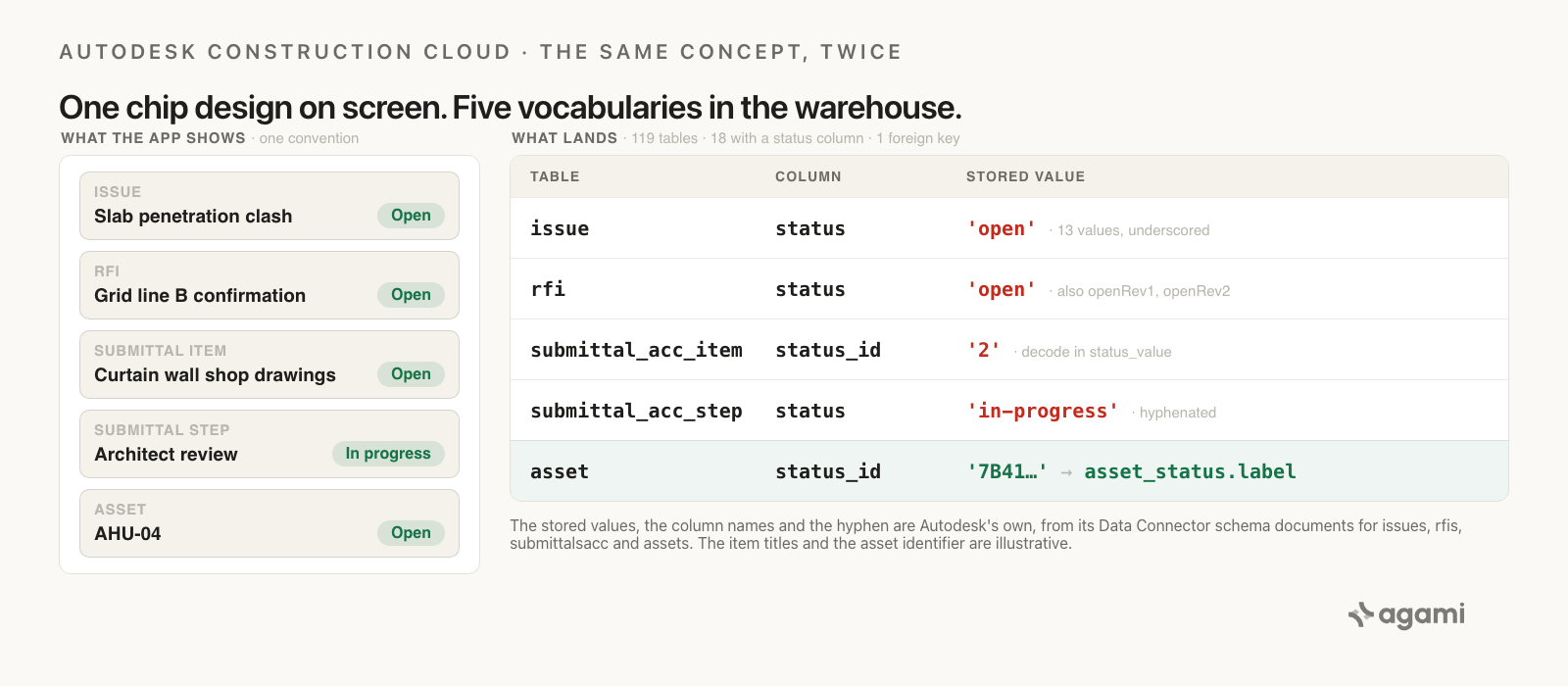 AUTODESK CONSTRUCTION CLOUD · THE SAME CONCEPT, TWICE

One chip design on screen. Five vocabularies in the warehouse.

WHAT THE APP SHOWS · one convention

ISSUE
Slab penetration clash
Open

RFI
Grid line B confirmation
Open

SUBMITTAL ITEM
Curtain wall shop drawings
Open

SUBMITTAL STEP
Architect review
In progress

ASSET
AHU-04
Open

WHAT LANDS · 119 tables · 18 with a status column · 1 foreign key

| TABLE | COLUMN | STORED VALUE |
|---|---|---|
| issue | status | 'open' · 13 values, underscored |
| rfi | status | 'open' · also openRev1, openRev2 |
| submittal_acc_item | status_id | '2' · decode in status_value |
| submittal_acc_step | status | 'in-progress' · hyphenated |
| asset | status_id | '7B41…' → asset_status.label |

The stored values, the column names and the hyphen are Autodesk's own, from its Data Connector schema documents for issues, rfis, submittalsacc and assets. The item titles and the asset identifier are illustrative.

agami